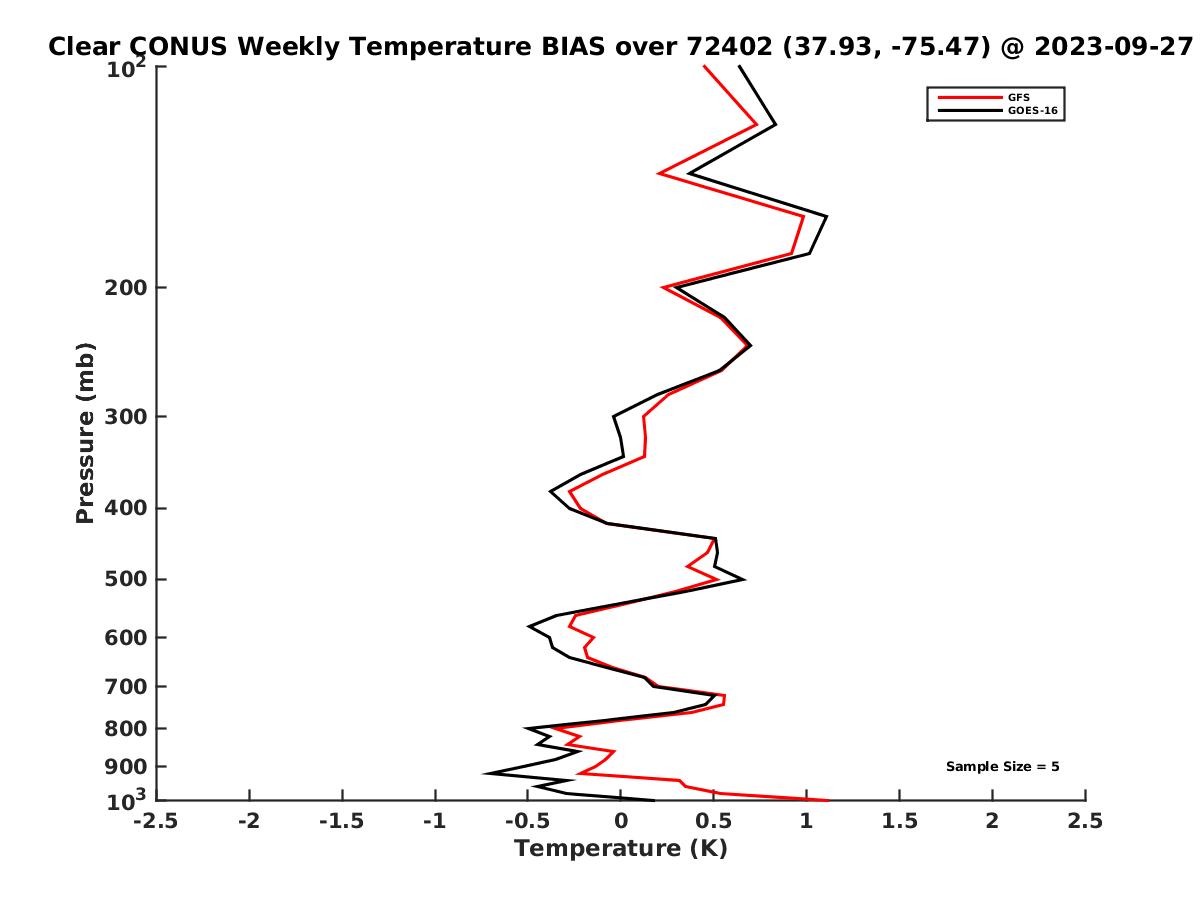 Clear CONUS Weekly Temperature BIAS over 72402 (37.93, -75.47) @ 2023-09-27

GFS
GOES-16

Pressure (mb)

$10^2$
200
300
400
500
600
700
800
900
$10^3$

Sample Size = 5

-2.5 -2 -1.5 -1 -0.5 0 0.5 1 1.5 2 2.5

Temperature (K)